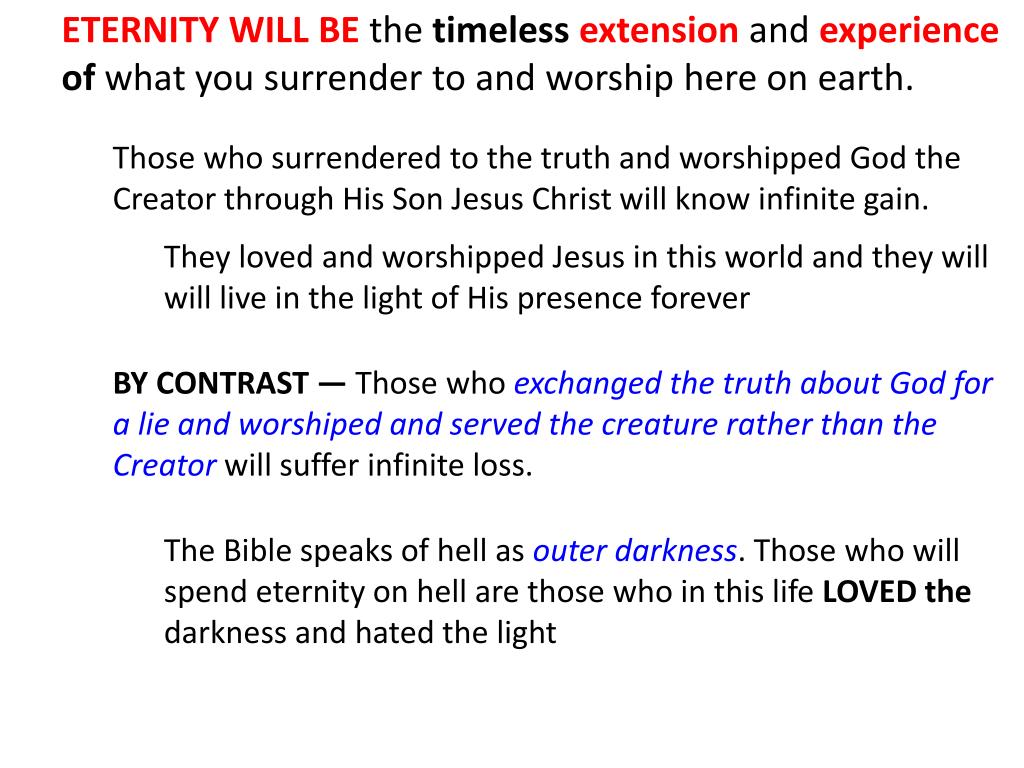 ETERNITY WILL BE the timeless extension and experience of what you surrender to and worship here on earth.

Those who surrendered to the truth and worshipped God the Creator through His Son Jesus Christ will know infinite gain.

They loved and worshipped Jesus in this world and they will will live in the light of His presence forever

BY CONTRAST — Those who exchanged the truth about God for a lie and worshiped and served the creature rather than the Creator will suffer infinite loss.

The Bible speaks of hell as outer darkness. Those who will spend eternity on hell are those who in this life LOVED the darkness and hated the light